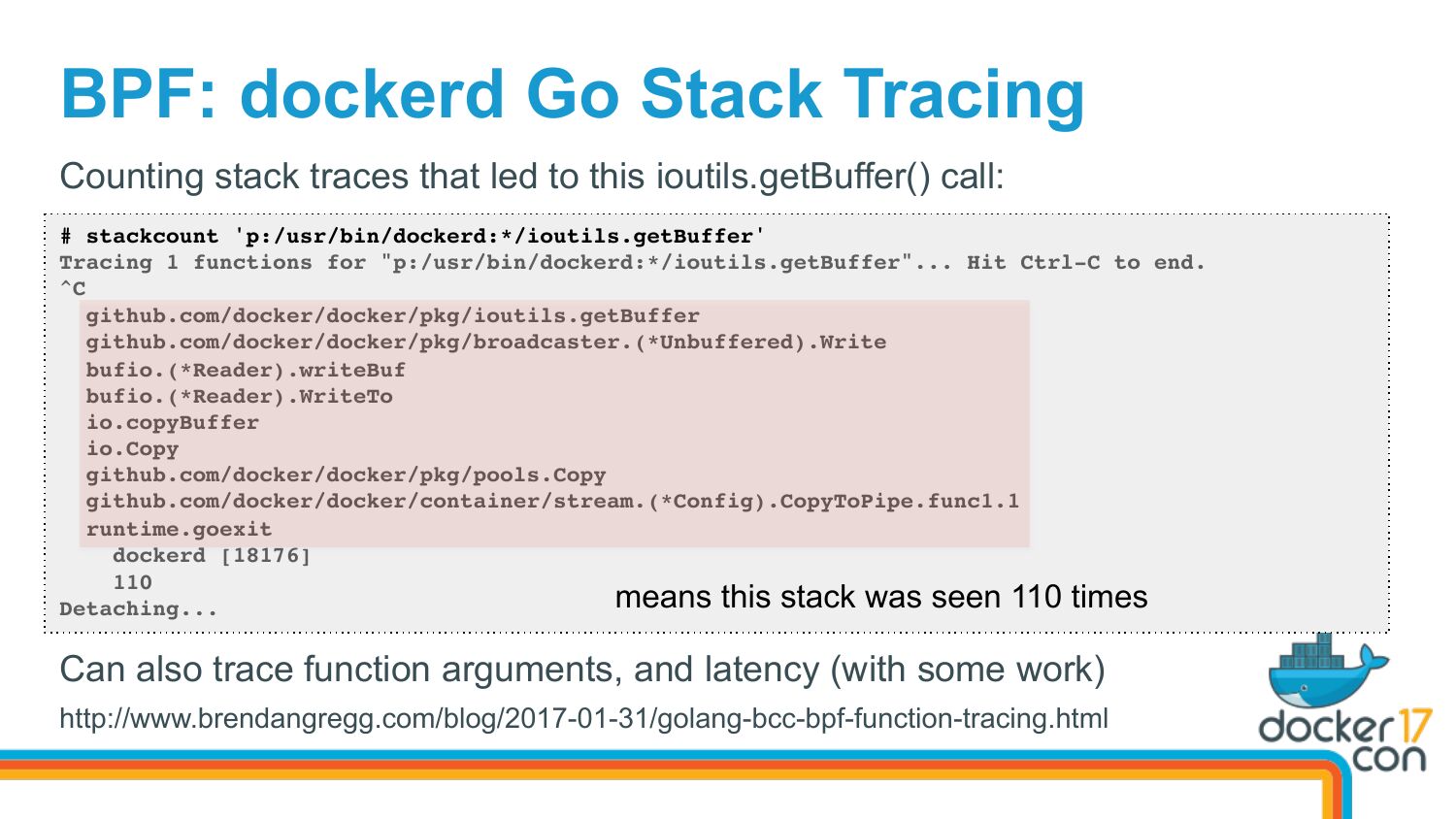 BPF: dockerd Go Stack Tracing

Counting stack traces that led to this ioutils.getBuffer() call:

# stackcount 'p:/usr/bin/dockerd:*/ioutils.getBuffer'
Tracing 1 functions for "p:/usr/bin/dockerd:*/ioutils.getBuffer"... Hit Ctrl-C to end.
^C
  github.com/docker/docker/pkg/ioutils.getBuffer
  github.com/docker/docker/pkg/broadcaster.(*Unbuffered).Write
  bufio.(*Reader).writeBuf
  bufio.(*Reader).WriteTo
  io.copyBuffer
  io.Copy
  github.com/docker/docker/pkg/pools.Copy
  github.com/docker/docker/container/stream.(*Config).CopyToPipe.func1.1
  runtime.goexit
    dockerd [18176]
    110
Detaching...

means this stack was seen 110 times

Can also trace function arguments, and latency (with some work)

http://www.brendangregg.com/blog/2017-01-31/golang-bcc-bpf-function-tracing.html

docker 17 con